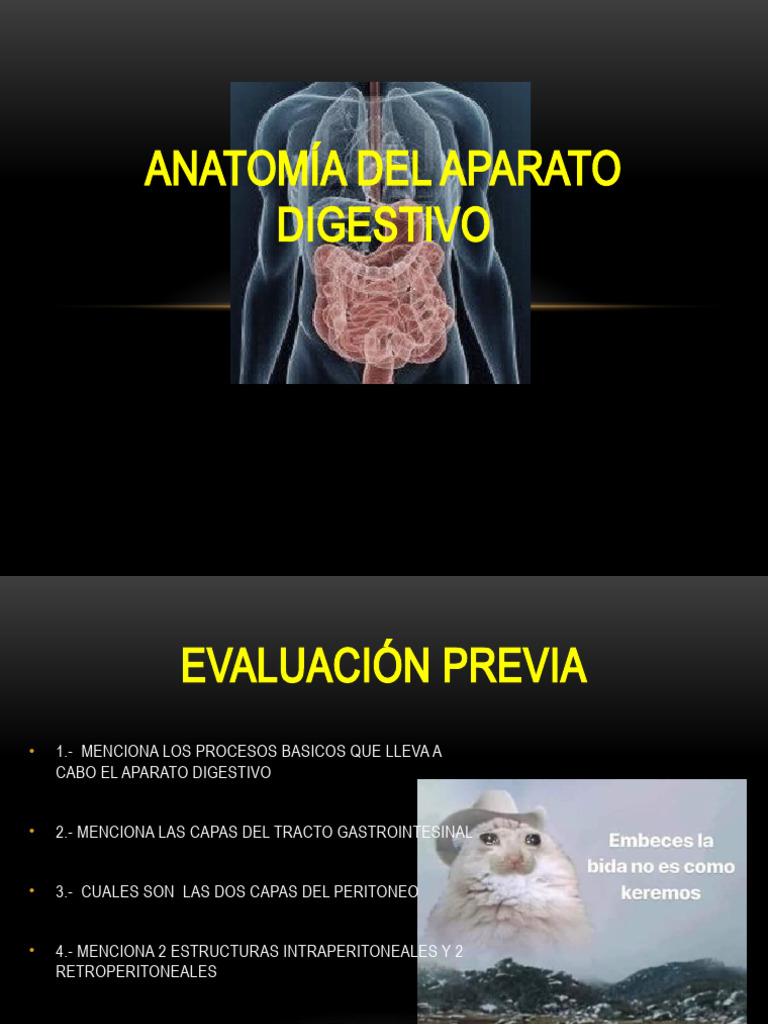 ANATOMÍA DEL APARATO DIGESTIVO

EVALUACIÓN PREVIA

• 1.- MENCIONA LOS PROCESOS BASICOS QUE LLEVA A CABO EL APARATO DIGESTIVO

• 2.- MENCIONA LAS CAPAS DEL TRACTO GASTROINTESINAL

• 3.- CUALES SON LAS DOS CAPAS DEL PERITONEO

• 4.- MENCIONA 2 ESTRUCTURAS INTRAPERITONEALES Y 2 RETROPERITONEALES

Embeces la bida no es como keremos